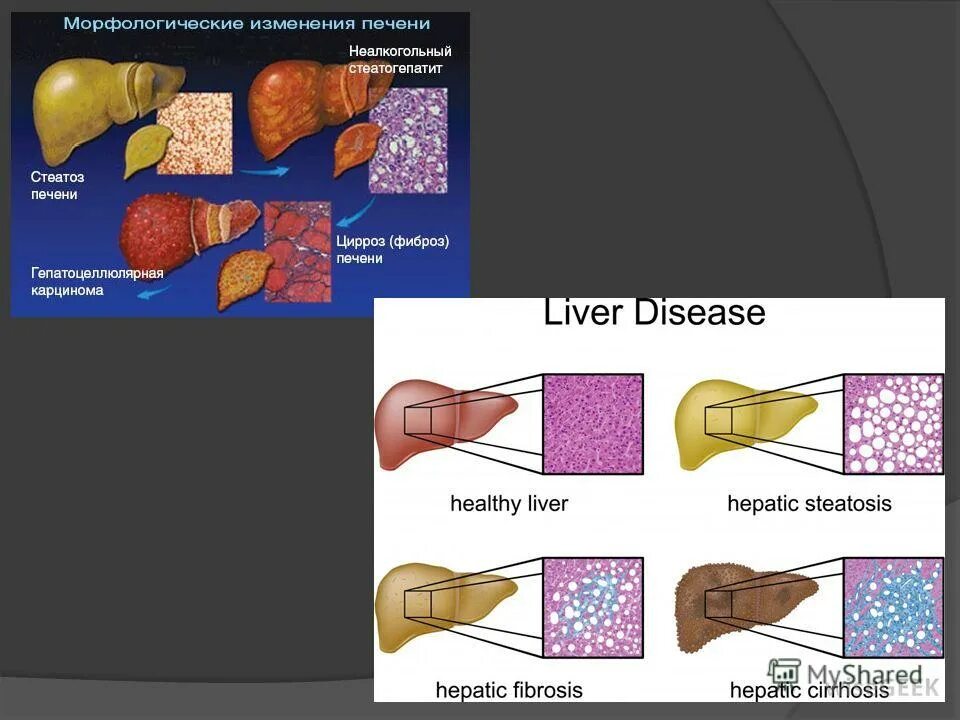 Морфологические изменения печени

Неалкогольный стеатогепатит

Стеатоз печени

Цирроз (фиброз) печени

Гепатоцеллюлярная карцинома

Liver Disease

healthy liver

hepatic steatosis

hepatic fibrosis

hepatic cirrhosis

MyShared